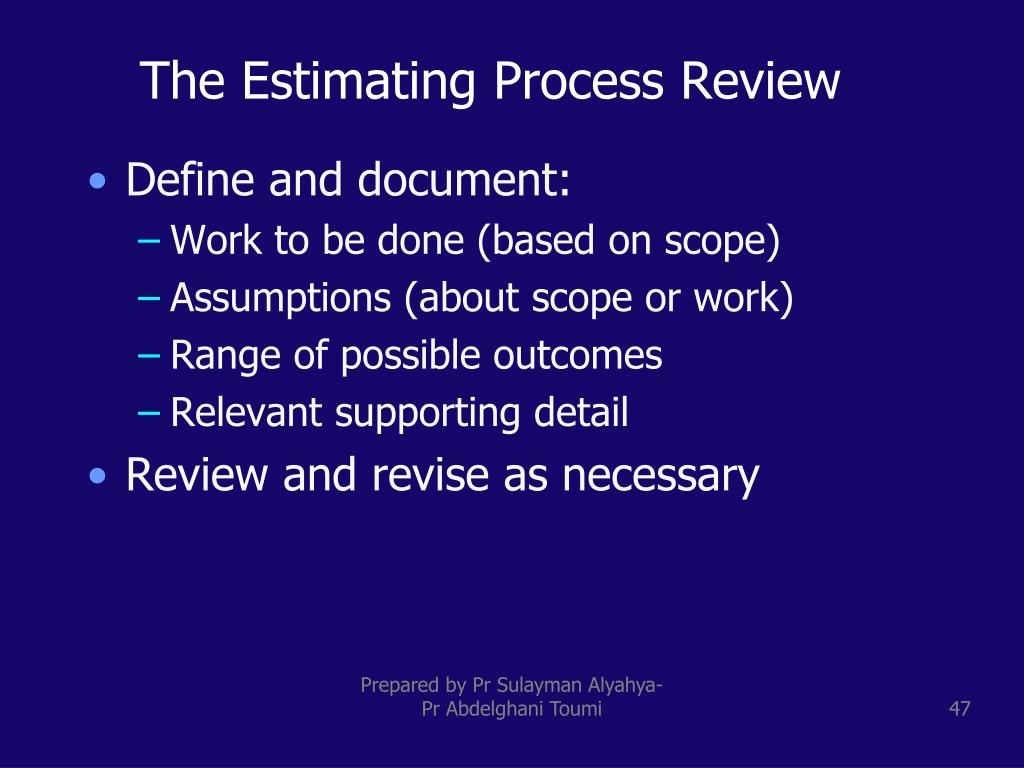 The Estimating Process Review

• Define and document:
– Work to be done (based on scope)
– Assumptions (about scope or work)
– Range of possible outcomes
– Relevant supporting detail
• Review and revise as necessary

Prepared by Pr Sulayman Alyahya-
Pr Abdelghani Toumi

47